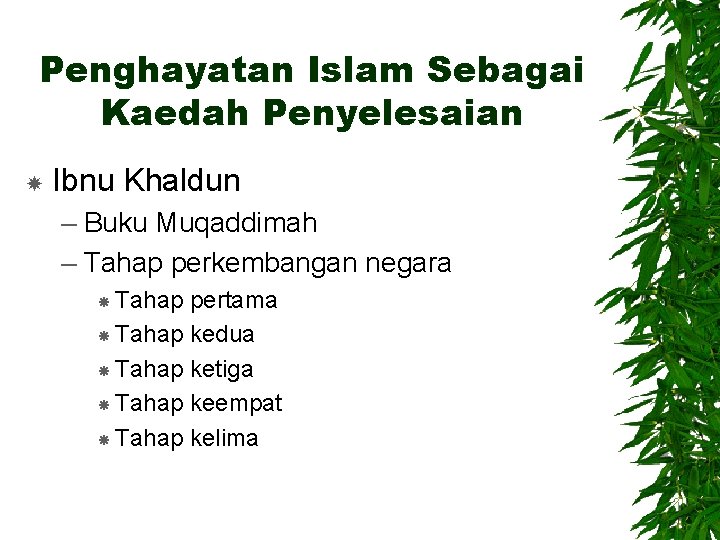 Penghayatan Islam Sebagai Kaedah Penyelesaian

Ibnu Khaldun
– Buku Muqaddimah
– Tahap perkembangan negara
Tahap pertama
Tahap kedua
Tahap ketiga
Tahap keempat
Tahap kelima